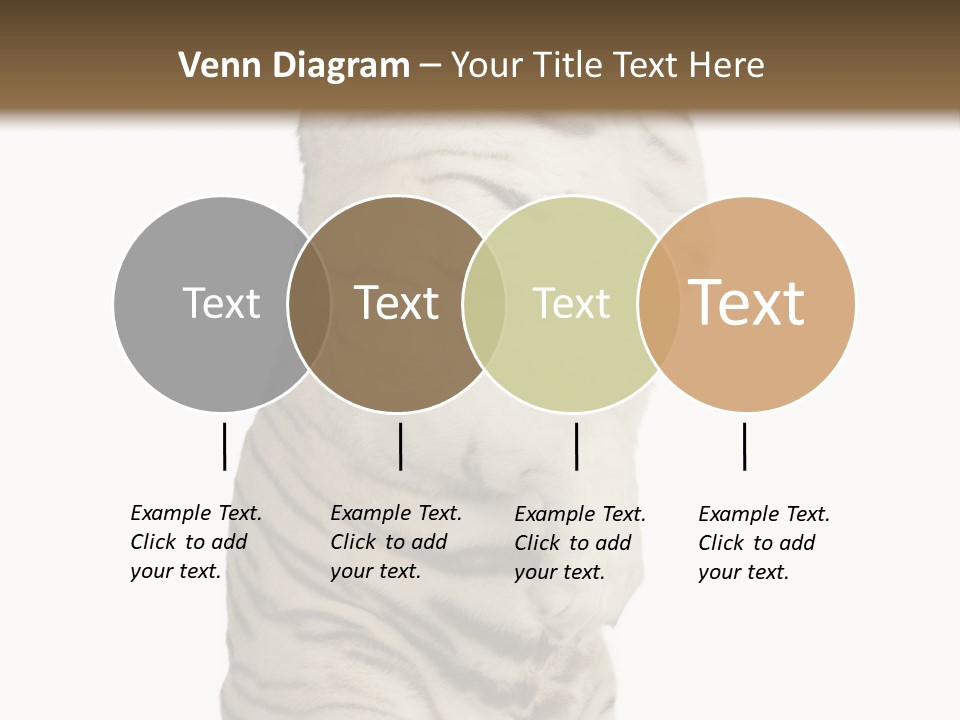 Venn Diagram – Your Title Text Here

Text

Text

Text

Text

Example Text. Click to add your text.

Example Text. Click to add your text.

Example Text. Click to add your text.

Example Text. Click to add your text.